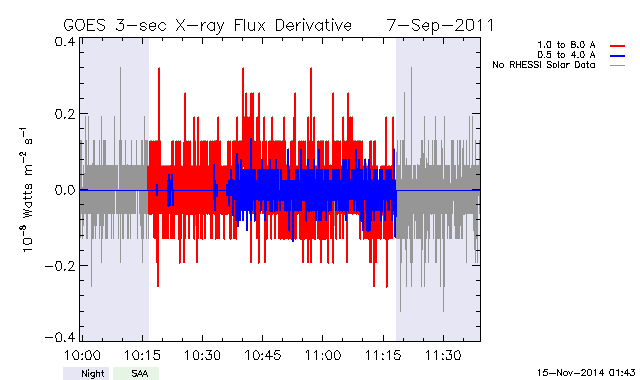 GOES 3-sec X-ray Flux Derivative    7-Sep-2011

1.0 to 8.0 A
0.5 to 4.0 A
No RHESSI Solar Data

$10^{-8}$ Watts $m^{-2}$ $s^{-1}$

0.4
0.2
0.0
−0.2
−0.4

10:00
10:15
10:30
10:45
11:00
11:15
11:30

Night
SAA

15-Nov-2014 01:43